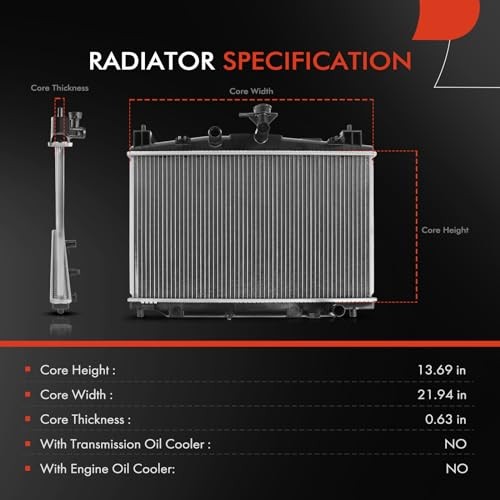 RADIATOR SPECIFICATION

Core Thickness

Core Width

Core Height

| | |
|---|---|
| Core Height : | 13.69 in |
| Core Width : | 21.94 in |
| Core Thickness : | 0.63 in |
| With Transmission Oil Cooler : | NO |
| With Engine Oil Cooler: | NO |